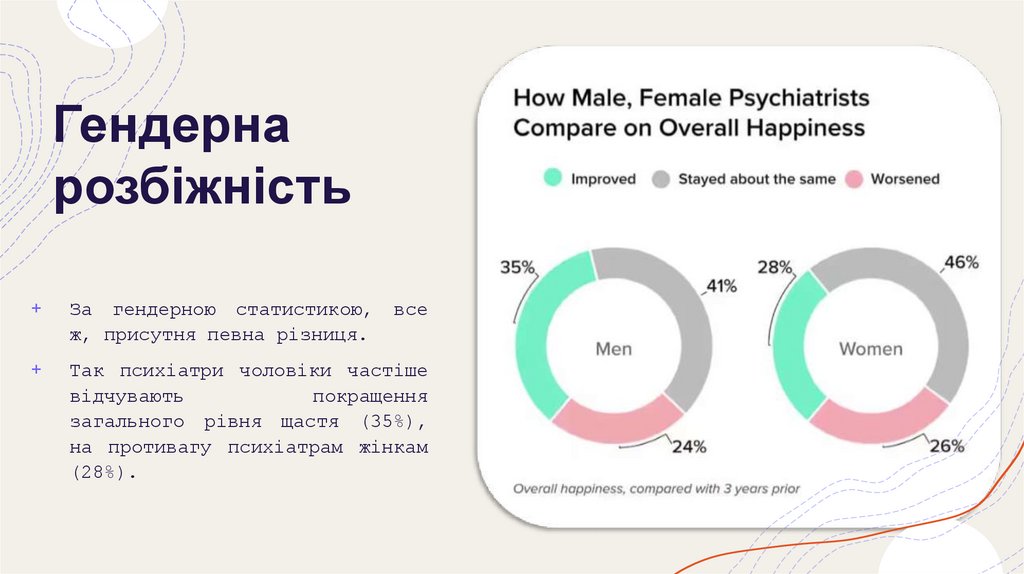 Гендерна розбіжність

+ За гендерною статистикою, все ж, присутня певна різниця.

+ Так психіатри чоловіки частіше відчувають покращення загального рівня щастя (35%), на противагу психіатрам жінкам (28%).

How Male, Female Psychiatrists Compare on Overall Happiness

Improved   Stayed about the same   Worsened

35%
41%
Men
24%

28%
46%
Women
26%

Overall happiness, compared with 3 years prior